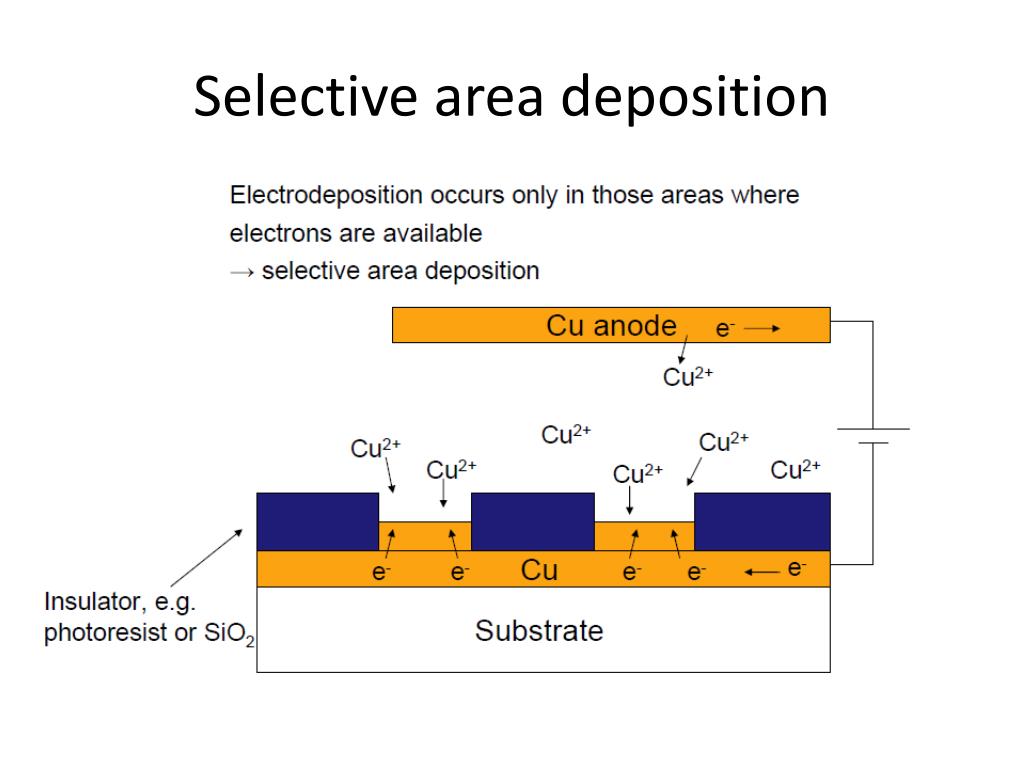 Selective area deposition

Electrodeposition occurs only in those areas where electrons are available
→ selective area deposition

Cu anode $e^-$ →

$Cu^{2+}$

$Cu^{2+}$

$Cu^{2+}$

$Cu^{2+}$

$Cu^{2+}$

$Cu^{2+}$

$Cu^{2+}$

$e^-$ $e^-$ Cu $e^-$ $e^-$ ← $e^-$

Insulator, e.g. photoresist or $SiO_2$

Substrate